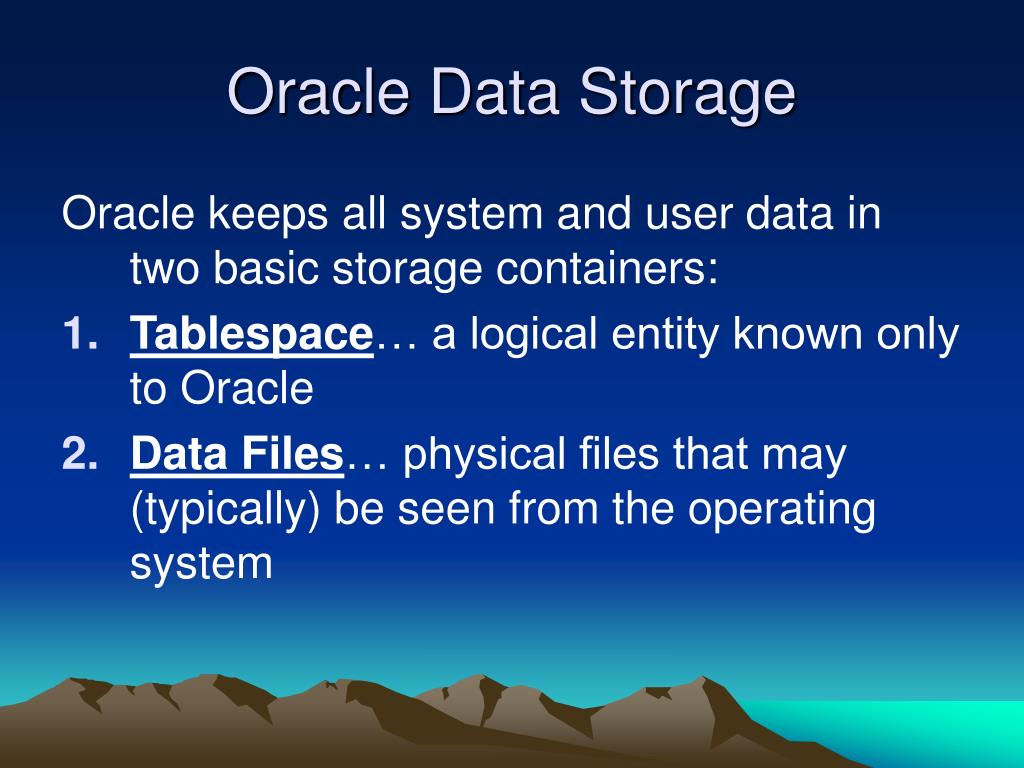 Oracle Data Storage

Oracle keeps all system and user data in two basic storage containers:

1. Tablespace… a logical entity known only to Oracle
2. Data Files… physical files that may (typically) be seen from the operating system